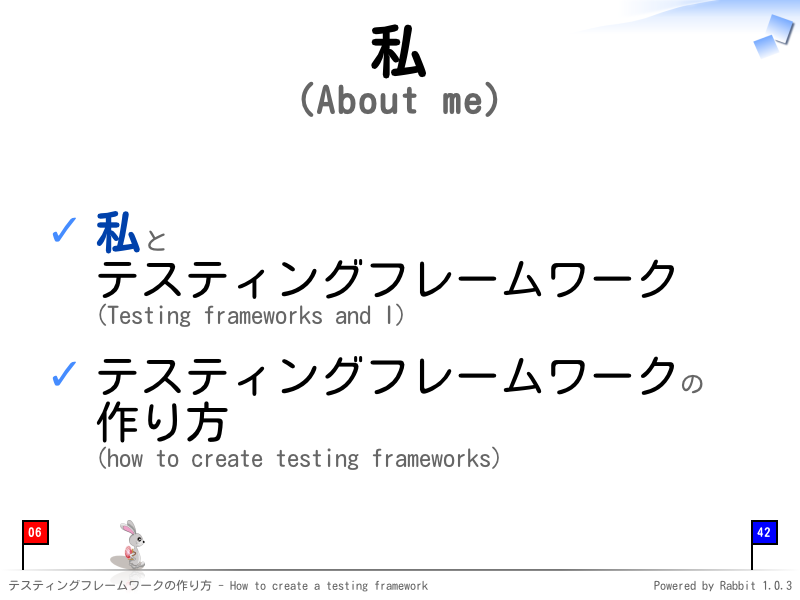 私
(About me)

✓ 私と
テスティングフレームワーク
(Testing frameworks and I)

✓ テスティングフレームワークの
作り方
(how to create testing frameworks)

06

42

テスティングフレームワークの作り方 - How to create a testing framework

Powered by Rabbit 1.0.3